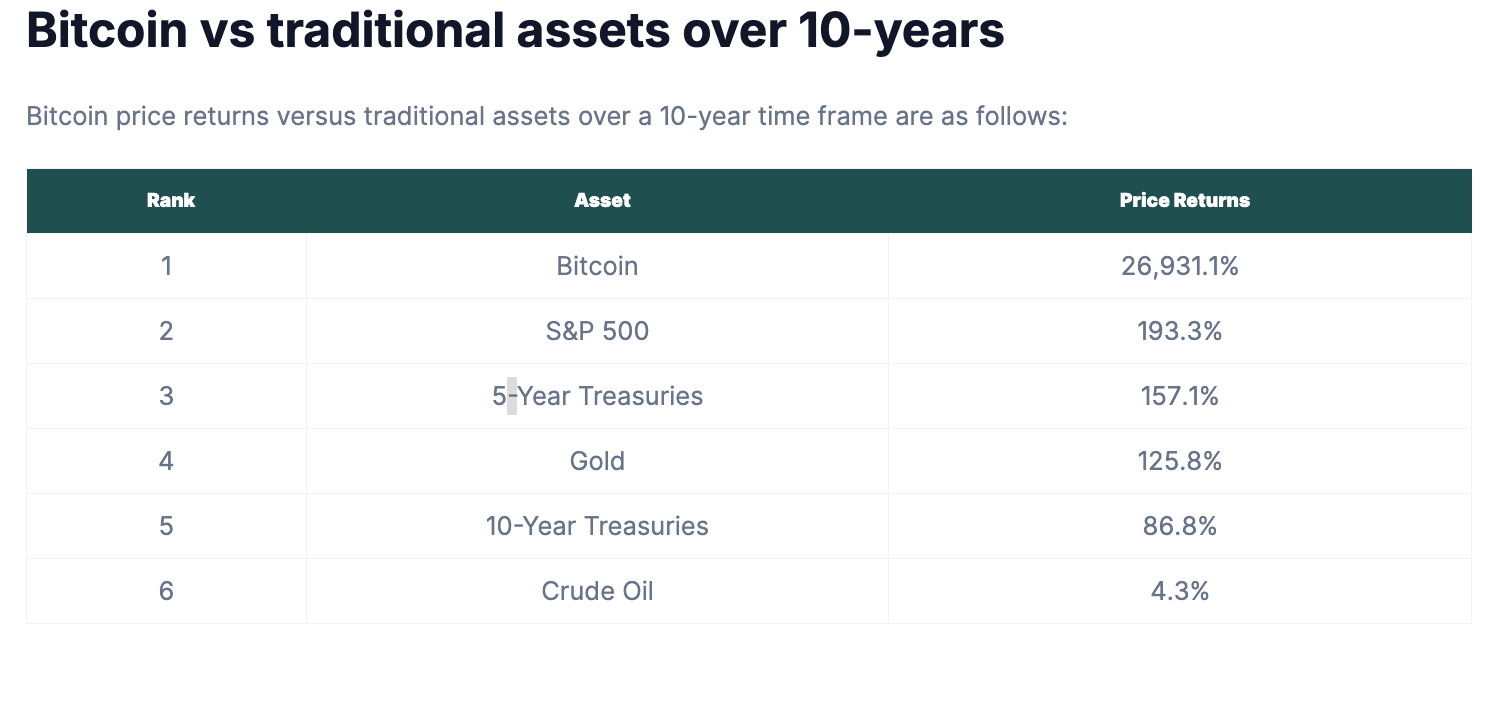 Bitcoin vs traditional assets over 10-years

Bitcoin price returns versus traditional assets over a 10-year time frame are as follows:

| Rank | Asset | Price Returns |
|---|---|---|
| 1 | Bitcoin | 26,931.1% |
| 2 | S&P 500 | 193.3% |
| 3 | 5-Year Treasuries | 157.1% |
| 4 | Gold | 125.8% |
| 5 | 10-Year Treasuries | 86.8% |
| 6 | Crude Oil | 4.3% |